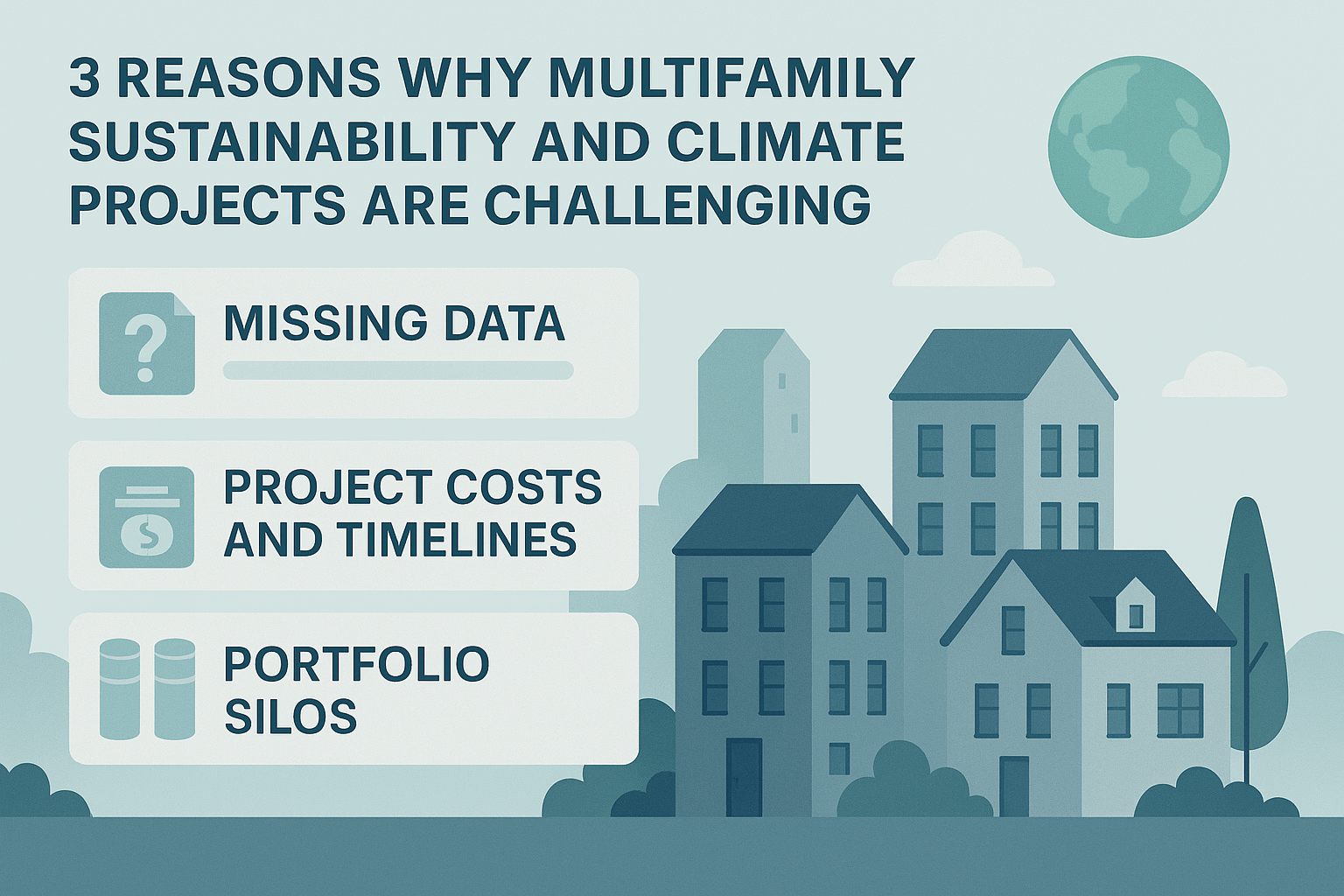 3 REASONS WHY MULTIFAMILY SUSTAINABILITY AND CLIMATE PROJECTS ARE CHALLENGING

?

MISSING DATA

$

PROJECT COSTS AND TIMELINES

PORTFOLIO SILOS